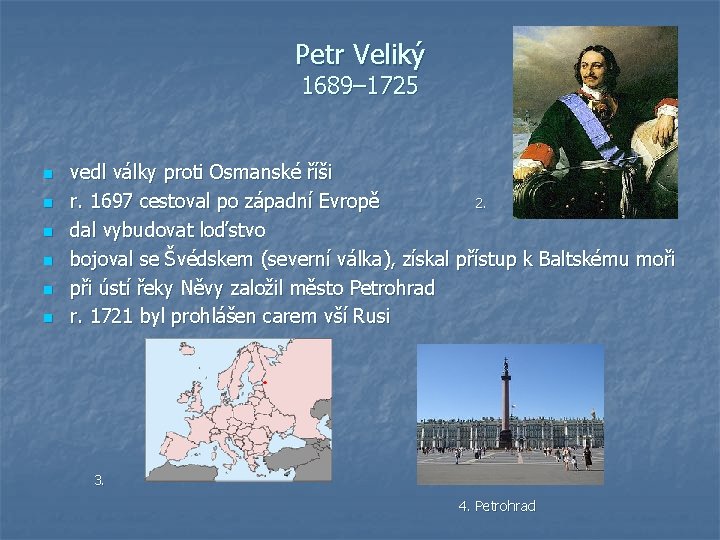 Petr Veliký
1689–1725

- vedl války proti Osmanské říši
- r. 1697 cestoval po západní Evropě
- dal vybudovat loďstvo
- bojoval se Švédskem (severní válka), získal přístup k Baltskému moři
- při ústí řeky Něvy založil město Petrohrad
- r. 1721 byl prohlášen carem vší Rusi

2.

3.

4. Petrohrad